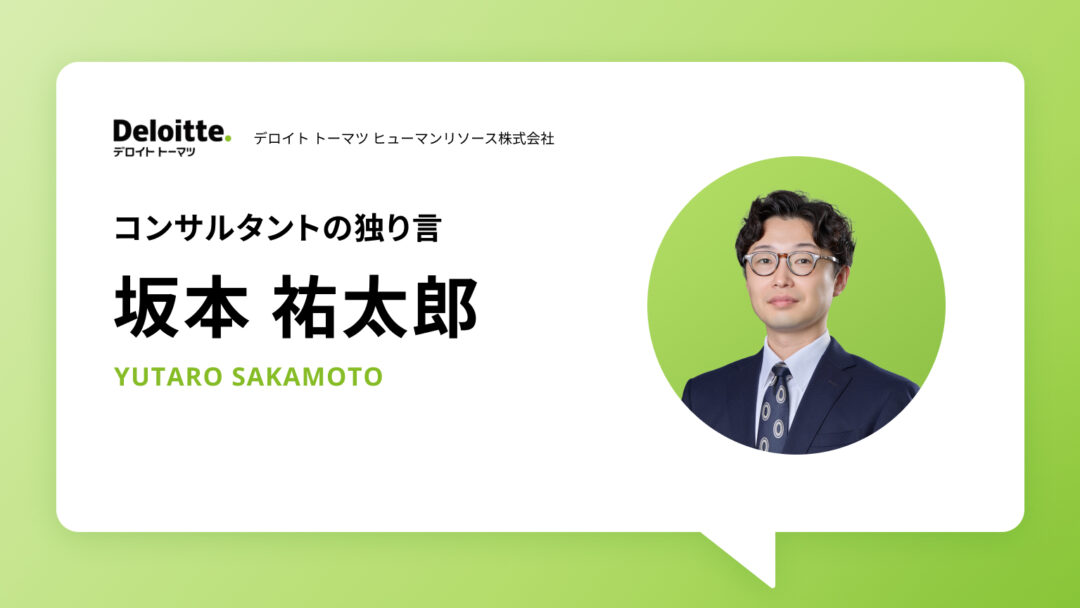 Deloitte.
デロイト トーマツ

デロイト トーマツ ヒューマンリソース株式会社

コンサルタントの独り言

坂本 祐太郎

YUTARO SAKAMOTO